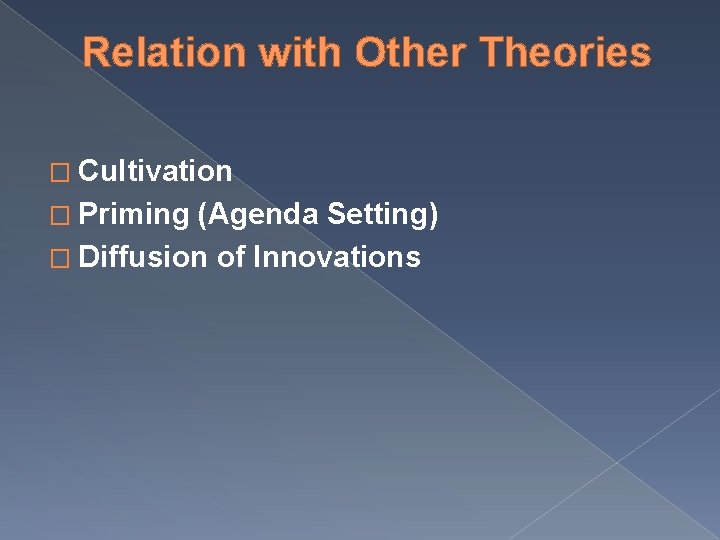 Relation with Other Theories

□ Cultivation
□ Priming (Agenda Setting)
□ Diffusion of Innovations